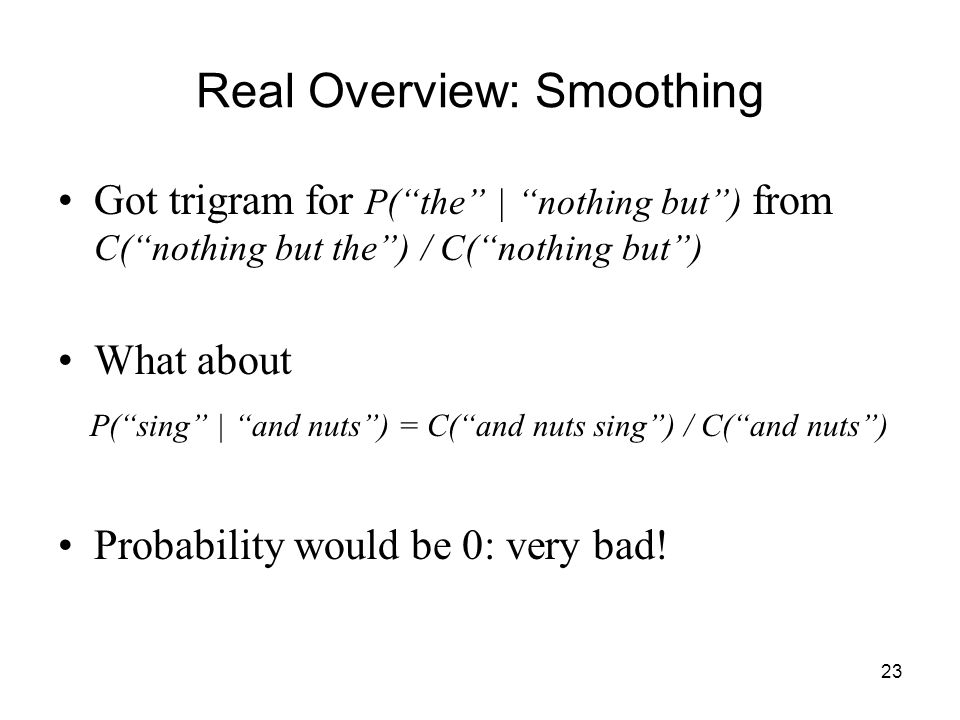 Real Overview: Smoothing

• Got trigram for P(“the” | “nothing but”) from C(“nothing but the”) / C(“nothing but”)

• What about

P(“sing” | “and nuts”) = C(“and nuts sing”) / C(“and nuts”)

• Probability would be 0: very bad!

23